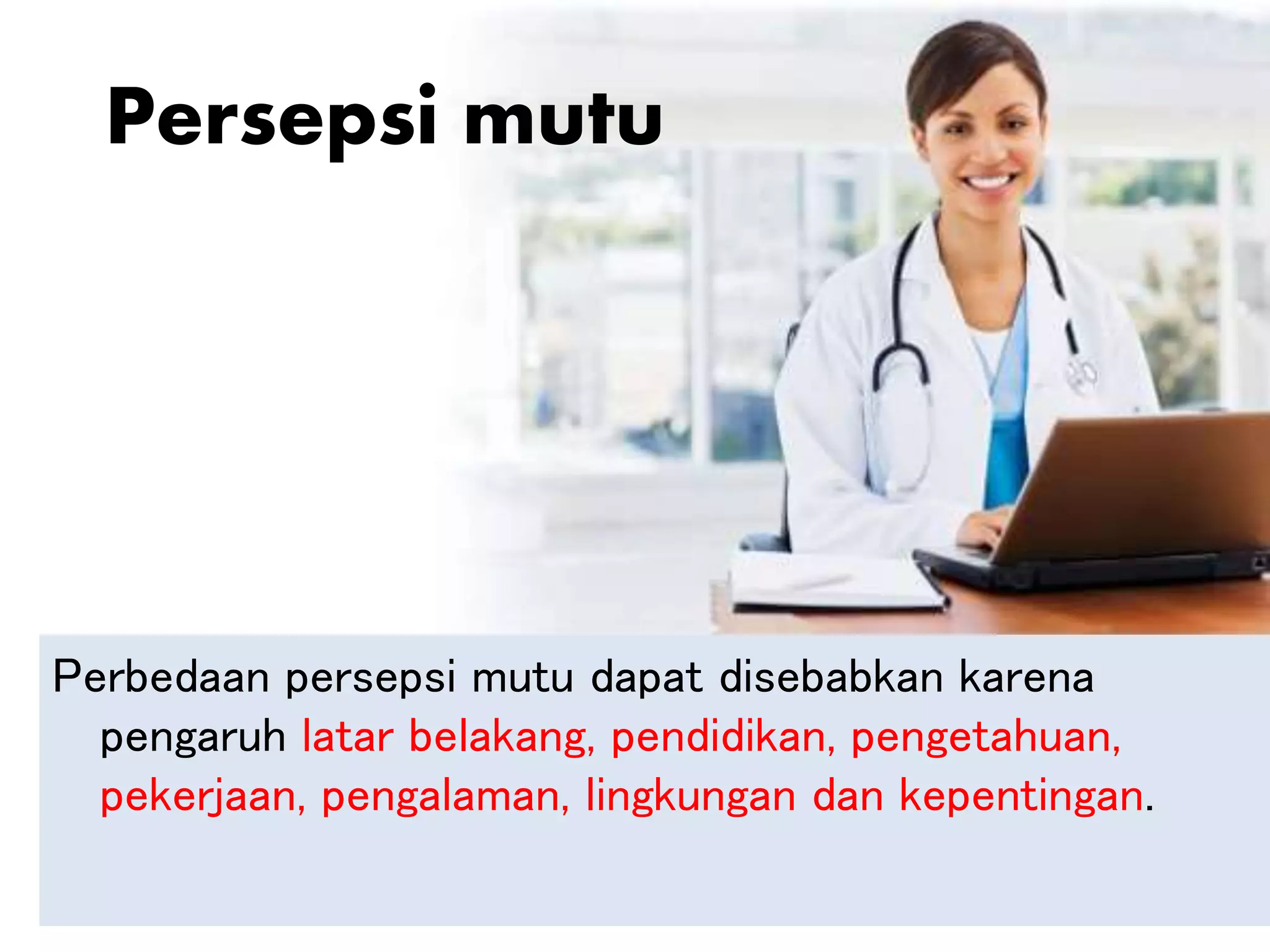 Persepsi mutu

Perbedaan persepsi mutu dapat disebabkan karena pengaruh latar belakang, pendidikan, pengetahuan, pekerjaan, pengalaman, lingkungan dan kepentingan.